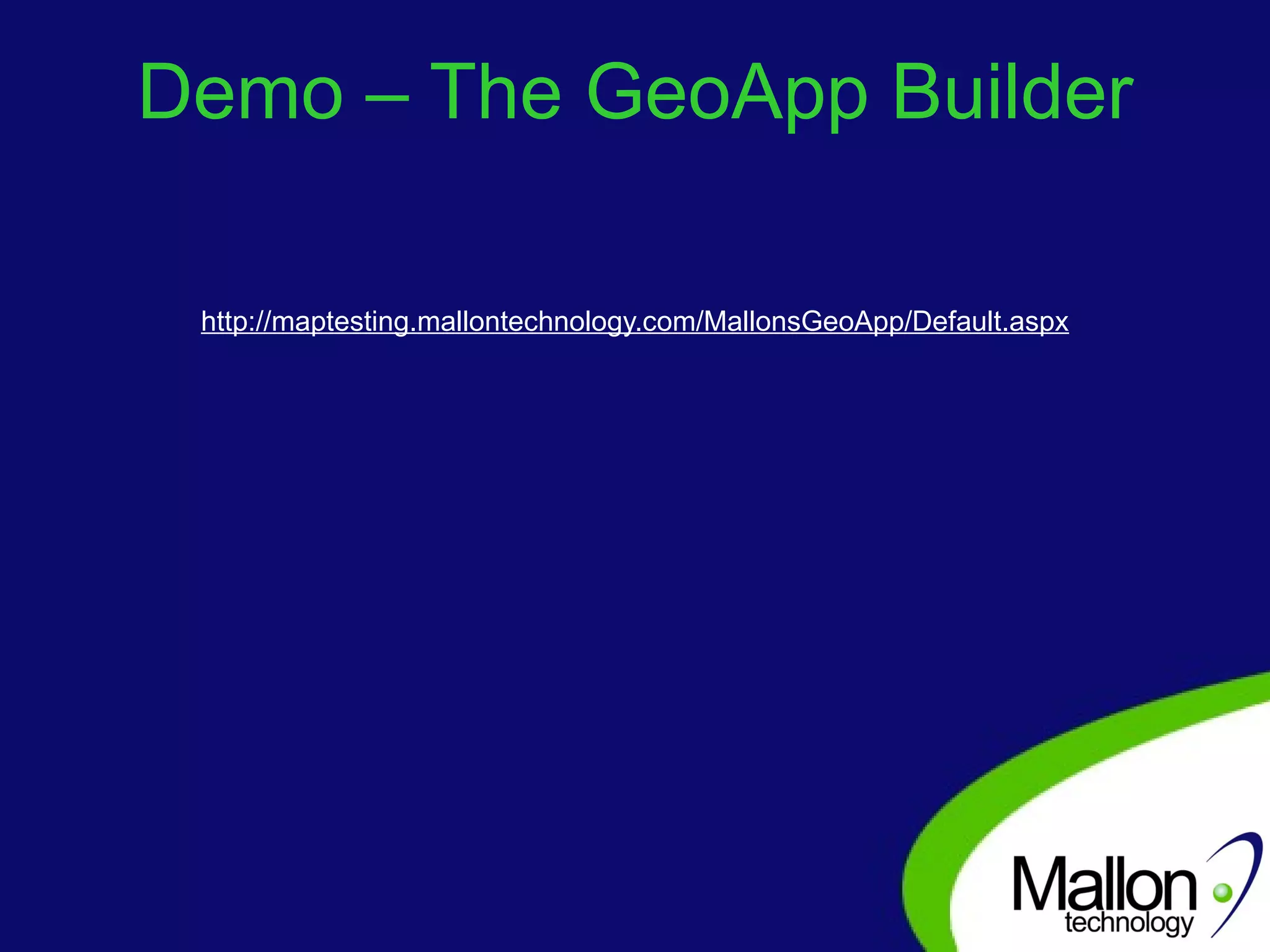 Demo – The GeoApp Builder

http://maptesting.mallontechnology.com/MallonsGeoApp/Default.aspx

Mallon
technology